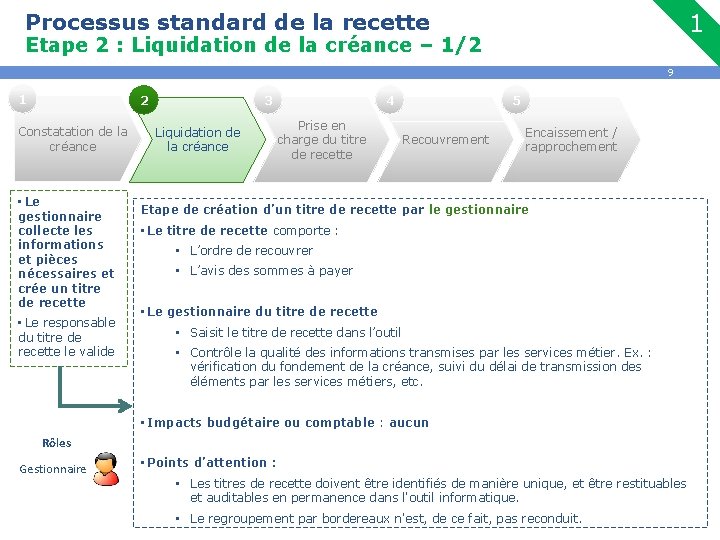 Processus standard de la recette
Etape 2 : Liquidation de la créance – 1/2

1

9

1
Constatation de la créance

2
Liquidation de la créance

3
Prise en charge du titre de recette

4
Recouvrement

5
Encaissement / rapprochement

▪ Le gestionnaire collecte les informations et pièces nécessaires et crée un titre de recette

▪ Le responsable du titre de recette le valide

Rôles

Gestionnaire

Etape de création d'un titre de recette par le gestionnaire

▪ Le titre de recette comporte :
▪ L'ordre de recouvrer
▪ L'avis des sommes à payer

▪ Le gestionnaire du titre de recette
▪ Saisit le titre de recette dans l'outil
▪ Contrôle la qualité des informations transmises par les services métier. Ex. : vérification du fondement de la créance, suivi du délai de transmission des éléments par les services métiers, etc.

▪ Impacts budgétaire ou comptable : aucun

▪ Points d'attention :
▪ Les titres de recette doivent être identifiés de manière unique, et être restituables et auditables en permanence dans l'outil informatique.
▪ Le regroupement par bordereaux n'est, de ce fait, pas reconduit.